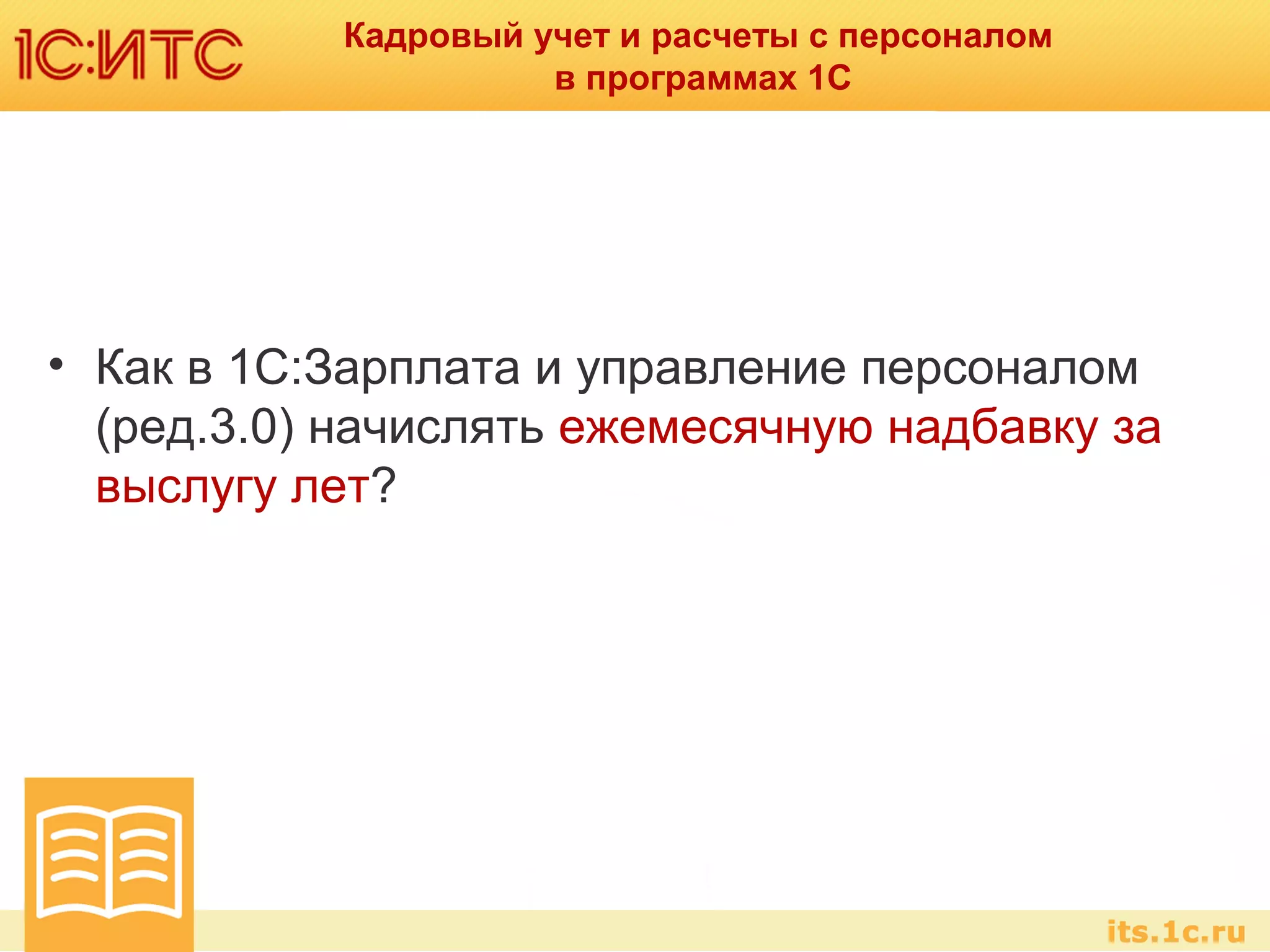 1С:ИТС

Кадровый учет и расчеты с персоналом в программах 1С

• Как в 1С:Зарплата и управление персоналом (ред.3.0) начислять ежемесячную надбавку за выслугу лет?

its.1c.ru